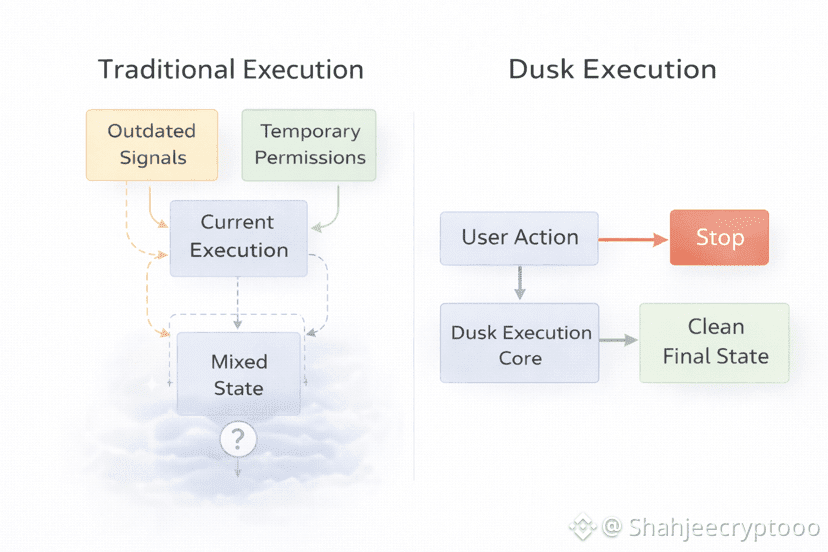 Traditional Execution

Outdated Signals

Temporary Permissions

Current Execution

Mixed State

?

Dusk Execution

User Action

Stop

Dusk Execution Core

Clean Final State

@ Shahjeecryptooo